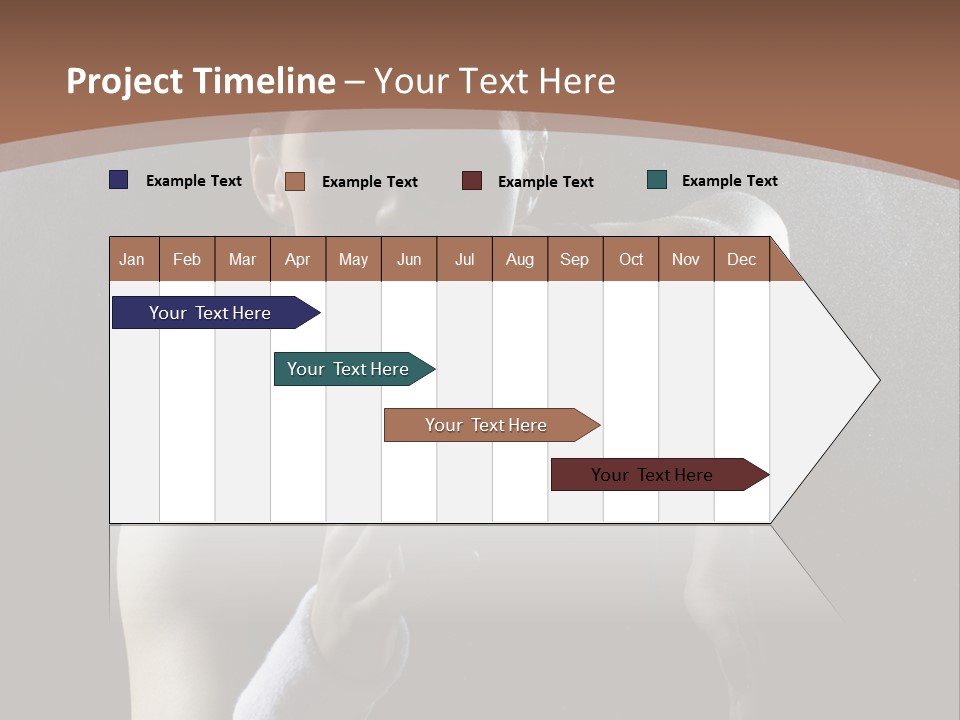 Project Timeline – Your Text Here

Example Text
Example Text
Example Text
Example Text

| Jan | Feb | Mar | Apr | May | Jun | Jul | Aug | Sep | Oct | Nov | Dec |
|---|---|---|---|---|---|---|---|---|---|---|---|

Your Text Here

Your Text Here

Your Text Here

Your Text Here